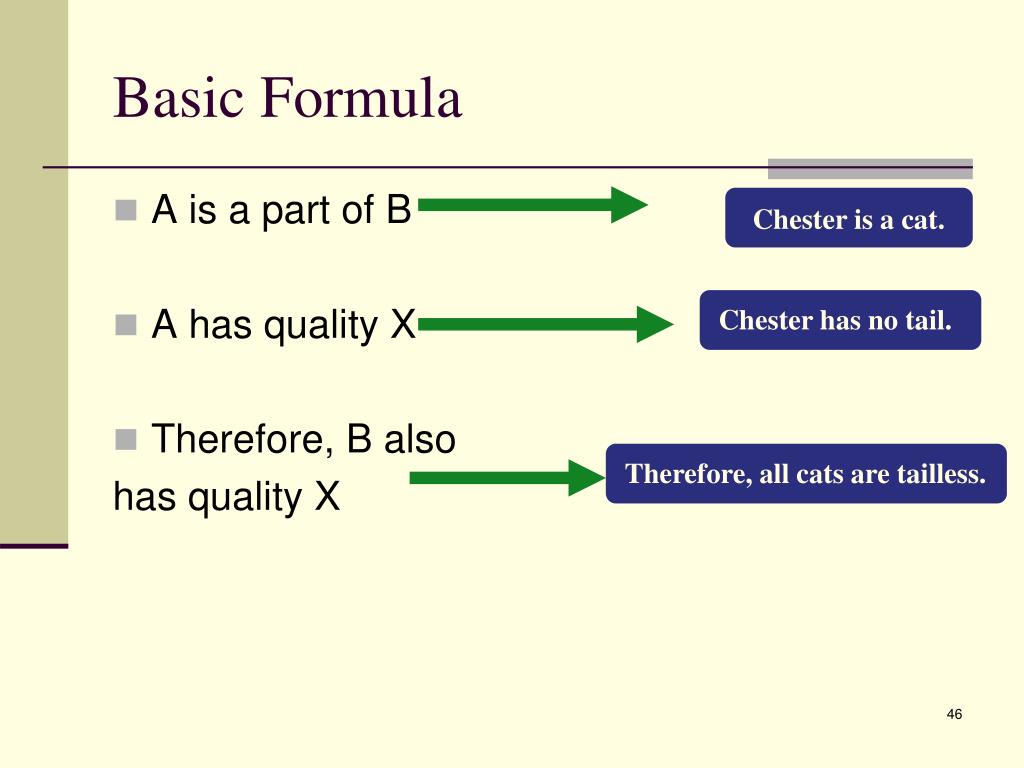 Basic Formula

A is a part of B

Chester is a cat.

A has quality X

Chester has no tail.

Therefore, B also has quality X

Therefore, all cats are tailless.

46